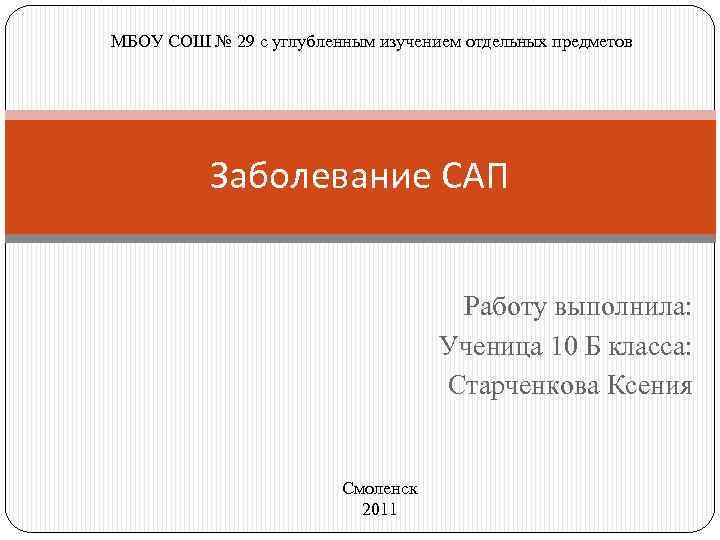 МБОУ СОШ № 29 с углубленным изучением отдельных предметов

Заболевание САП

Работу выполнила:
Ученица 10 Б класса:
Старченкова Ксения

Смоленск
2011